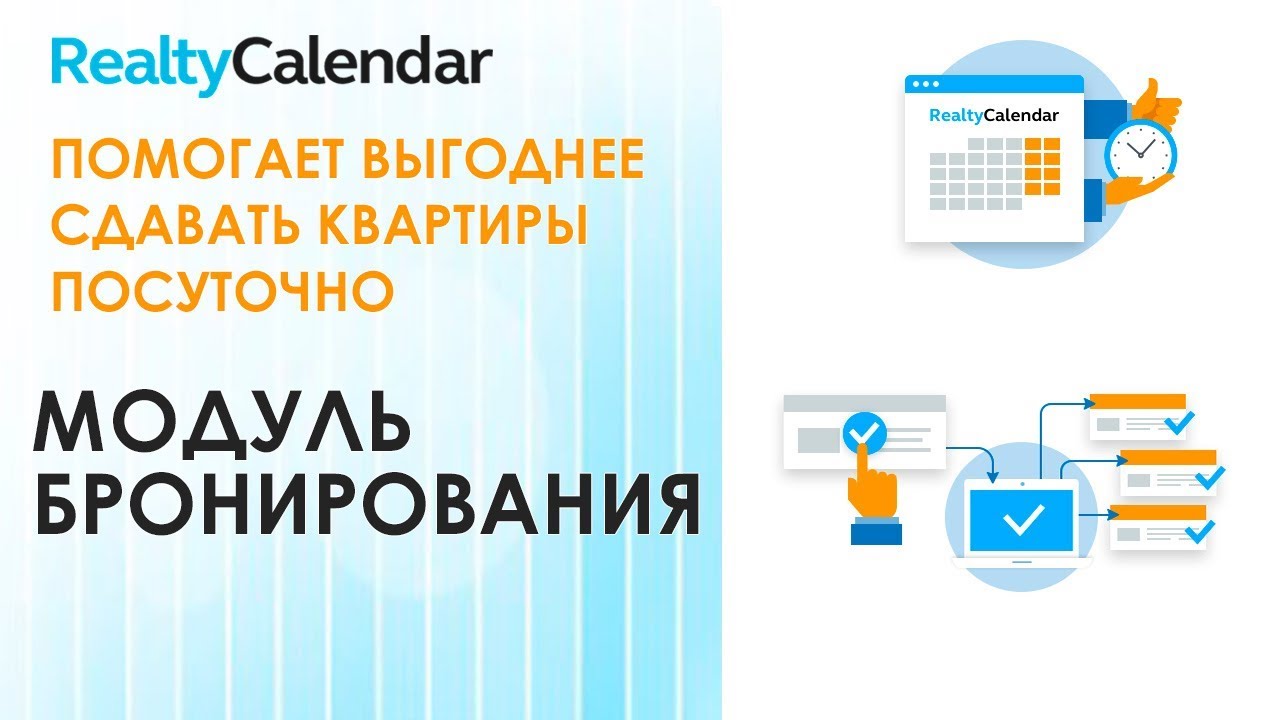 RealtyCalendar

ПОМОГАЕТ ВЫГОДНЕЕ СДАВАТЬ КВАРТИРЫ ПОСУТОЧНО

МОДУЛЬ БРОНИРОВАНИЯ

RealtyCalendar